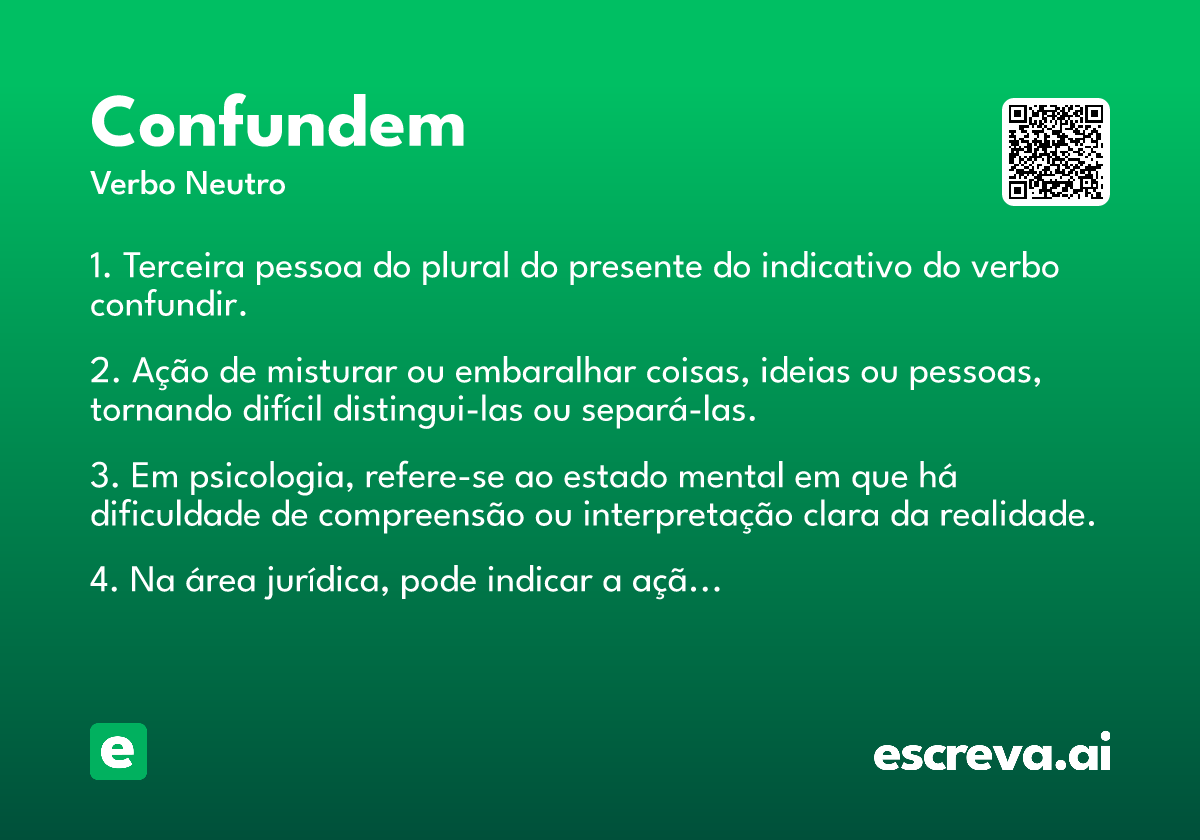 Confundem
Verbo Neutro

1. Terceira pessoa do plural do presente do indicativo do verbo confundir.

2. Ação de misturar ou embaralhar coisas, ideias ou pessoas, tornando difícil distingui-las ou separá-las.

3. Em psicologia, refere-se ao estado mental em que há dificuldade de compreensão ou interpretação clara da realidade.

4. Na área jurídica, pode indicar a açã...

e

escreva.ai